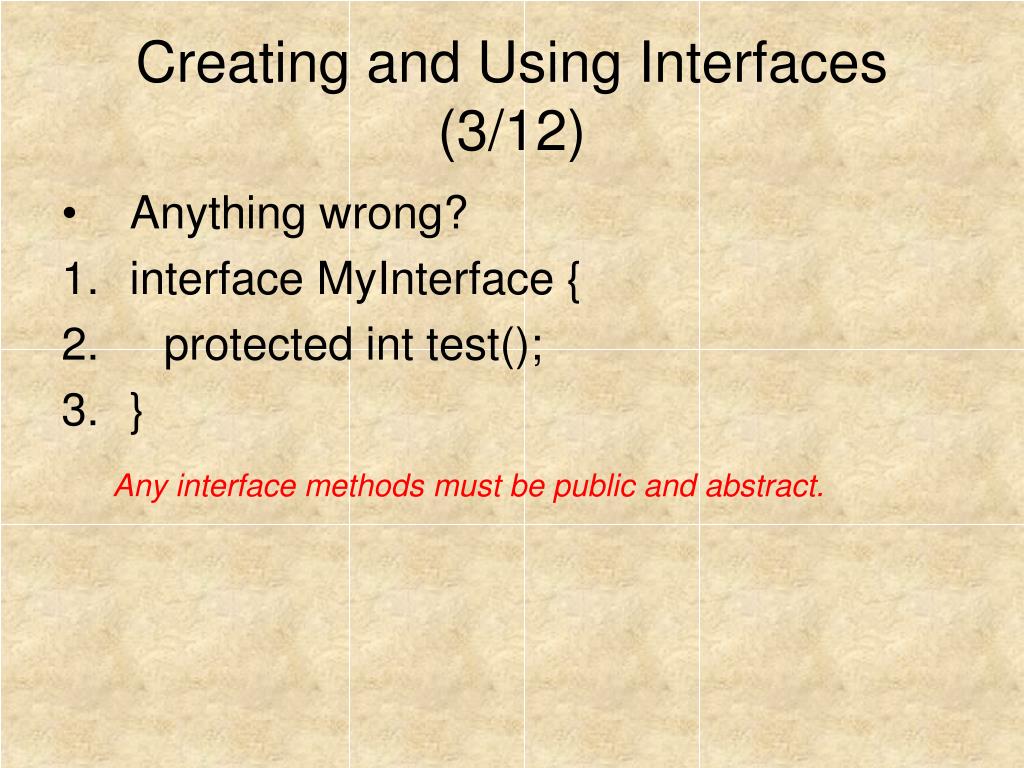 Creating and Using Interfaces (3/12)

• Anything wrong?
1. interface MyInterface {
2. protected int test();
3. }

Any interface methods must be public and abstract.